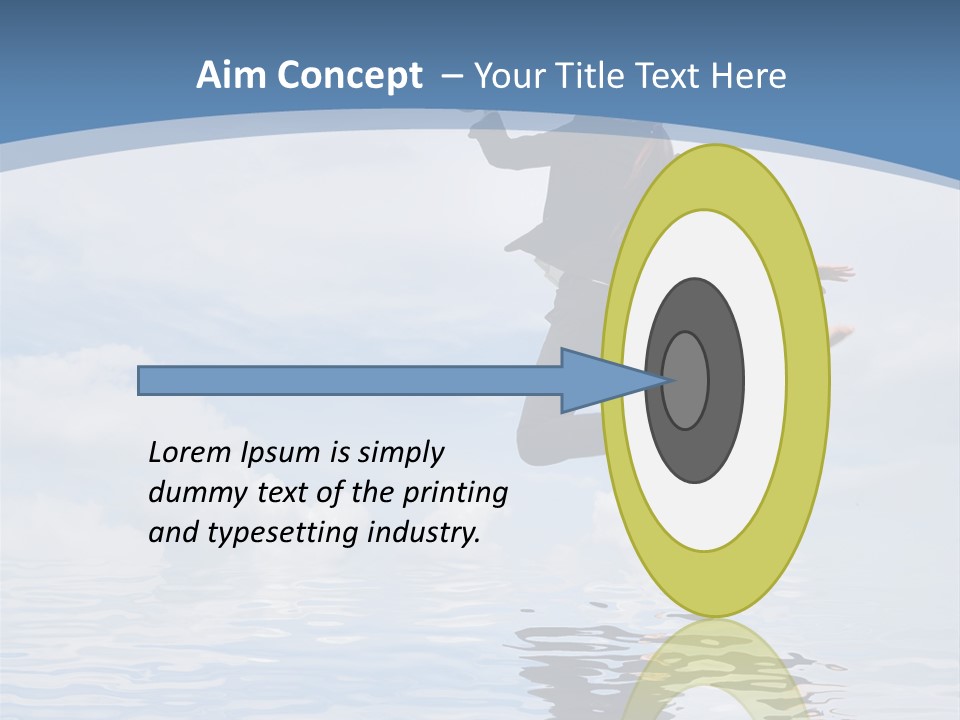 Aim Concept – Your Title Text Here

Lorem Ipsum is simply dummy text of the printing and typesetting industry.